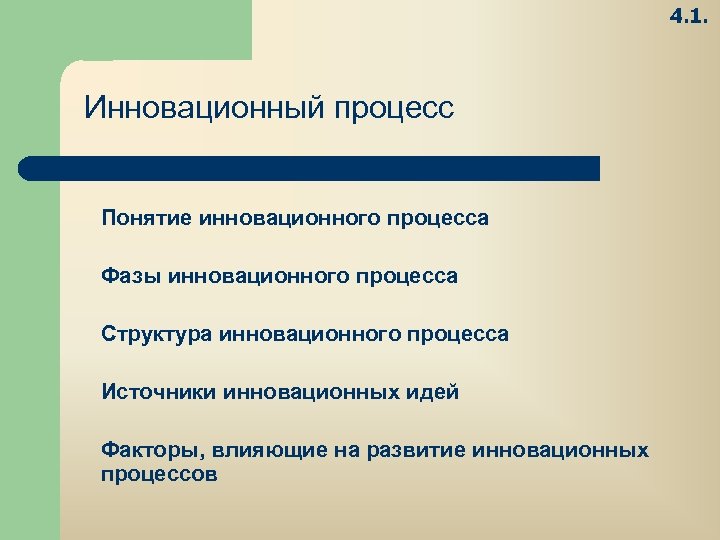 4.1.

Инновационный процесс

Понятие инновационного процесса

Фазы инновационного процесса

Структура инновационного процесса

Источники инновационных идей

Факторы, влияющие на развитие инновационных процессов